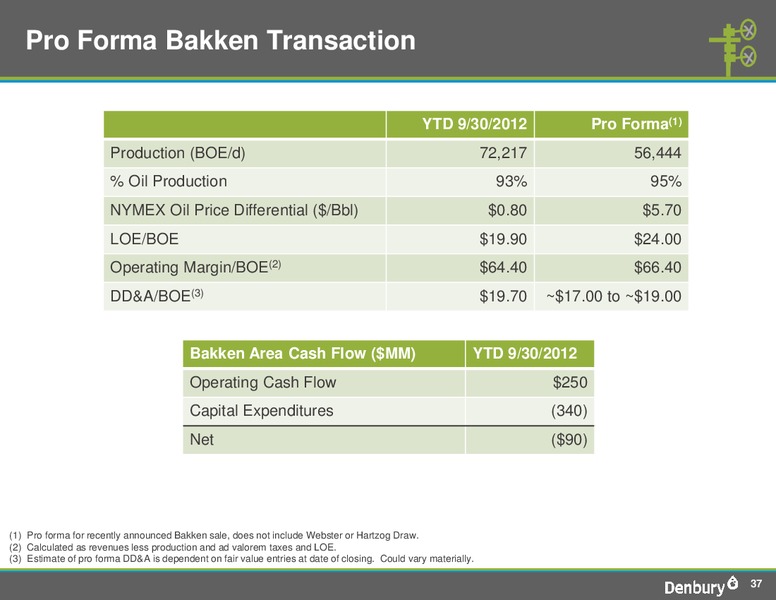 Pro Forma Bakken Transaction

| | YTD 9/30/2012 | Pro Forma$^{(1)}$ |
|---|---|---|
| Production (BOE/d) | 72,217 | 56,444 |
| % Oil Production | 93% | 95% |
| NYMEX Oil Price Differential ($/Bbl) | $0.80 | $5.70 |
| LOE/BOE | $19.90 | $24.00 |
| Operating Margin/BOE$^{(2)}$ | $64.40 | $66.40 |
| DD&A/BOE$^{(3)}$ | $19.70 | ~$17.00 to ~$19.00 |

| Bakken Area Cash Flow ($MM) | YTD 9/30/2012 |
|---|---|
| Operating Cash Flow | $250 |
| Capital Expenditures | (340) |
| Net | ($90) |

(1) Pro forma for recently announced Bakken sale, does not include Webster or Hartzog Draw.
(2) Calculated as revenues less production and ad valorem taxes and LOE.
(3) Estimate of pro forma DD&A is dependent on fair value entries at date of closing. Could vary materially.

Denbury 37